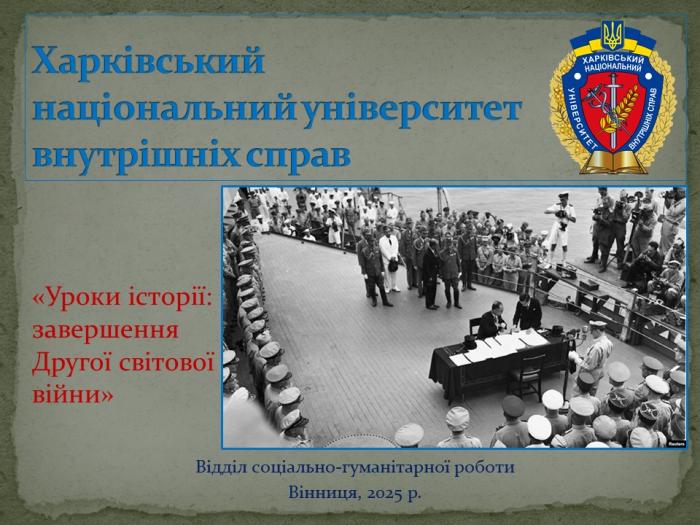 Харківський національний університет внутрішніх справ

ХАРКІВСЬКИЙ НАЦІОНАЛЬНИЙ УНІВЕРСИТЕТ ВНУТРІШНІХ СПРАВ

«Уроки історії: завершення Другої світової війни»

Reuters

Відділ соціально-гуманітарної роботи
Вінниця, 2025 р.